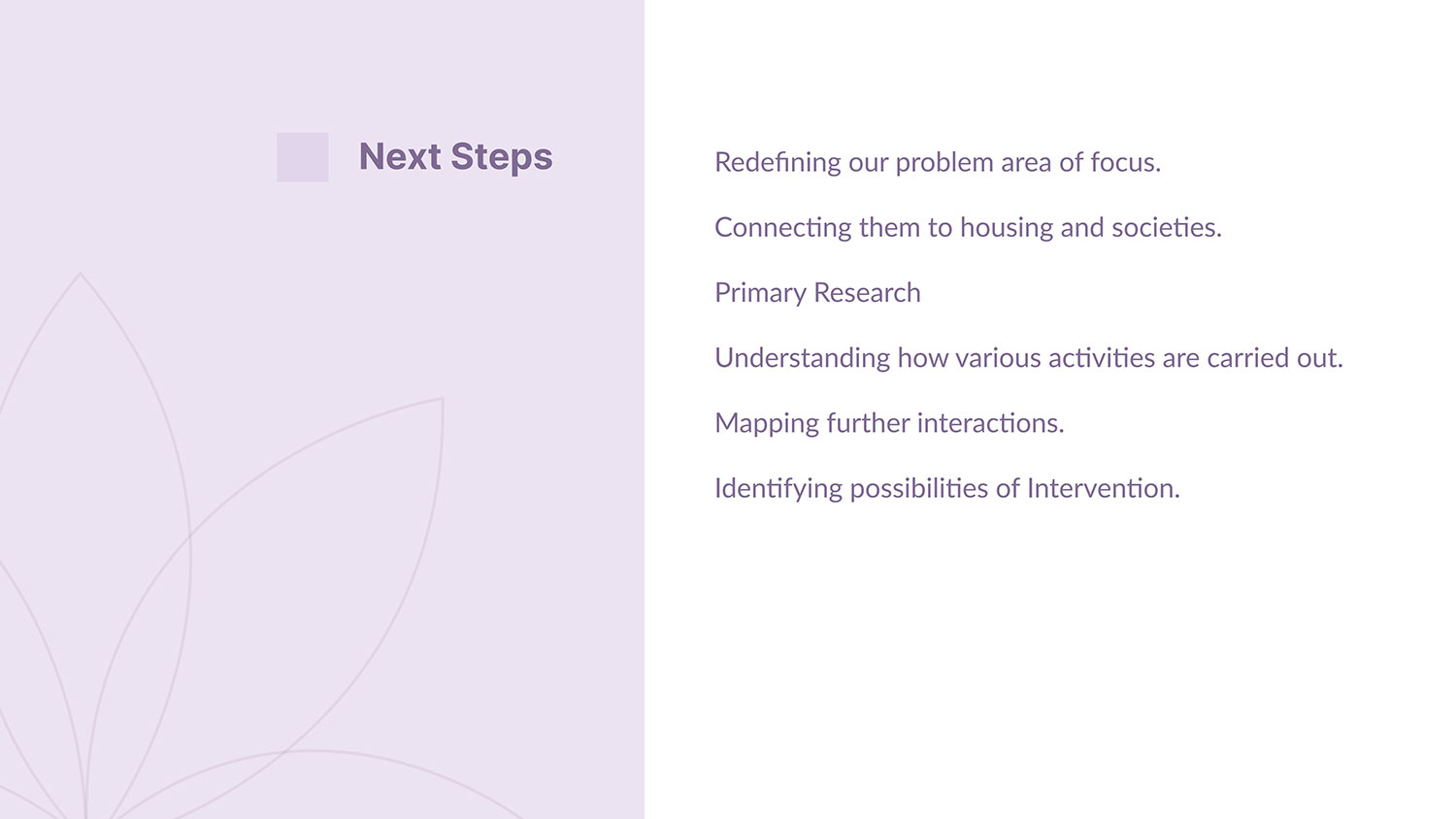 Next Steps

Redefining our problem area of focus.

Connecting them to housing and societies.

Primary Research

Understanding how various activities are carried out.

Mapping further interactions.

Identifying possibilities of Intervention.